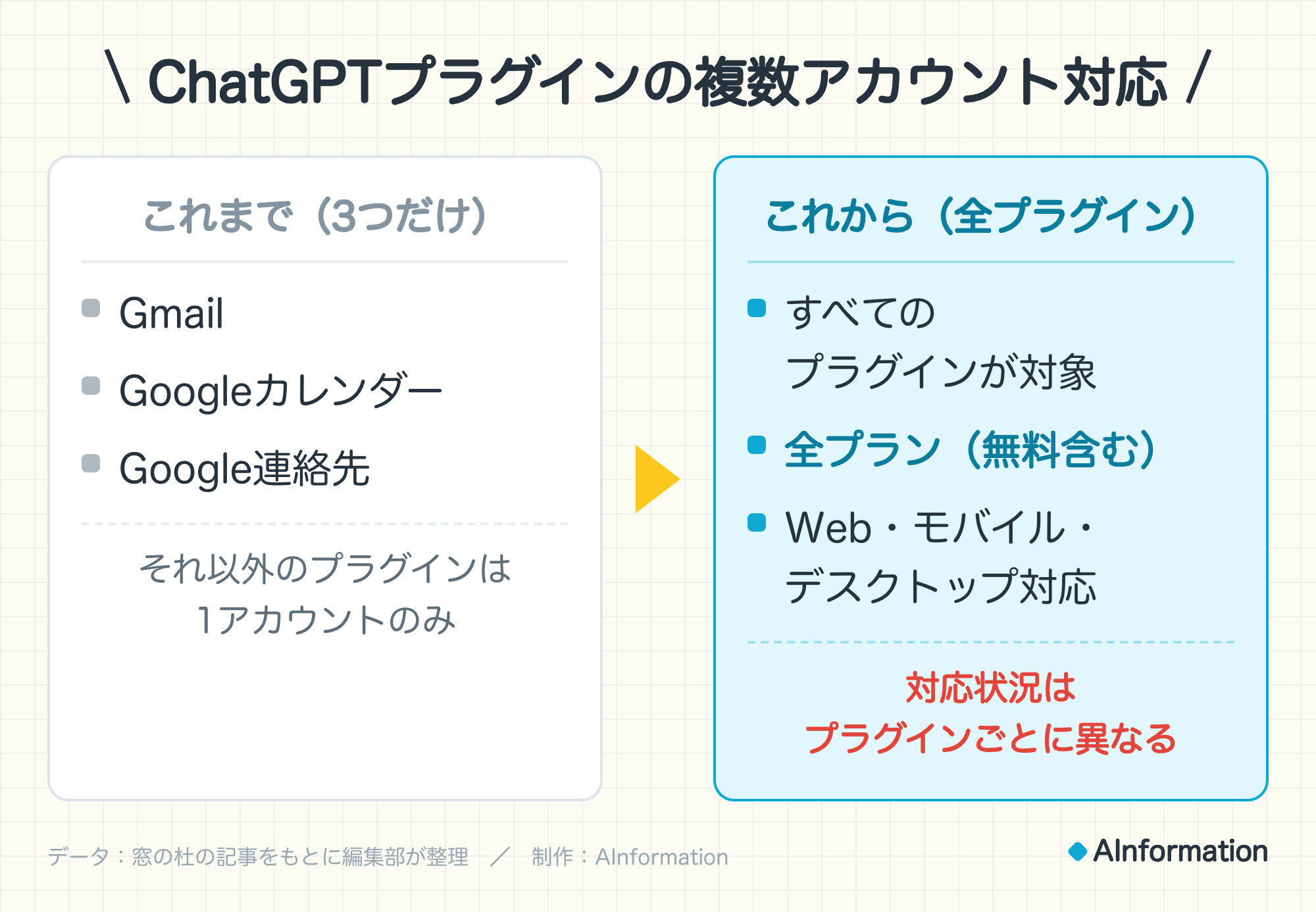 \ ChatGPTプラグインの複数アカウント対応 /

これまで（3つだけ）

Gmail

Googleカレンダー

Google連絡先

それ以外のプラグインは
1アカウントのみ

これから（全プラグイン）

すべての
プラグインが対象

全プラン（無料含む）

Web・モバイル・
デスクトップ対応

対応状況は
プラグインごとに異なる

データ：窓の杜の記事をもとに編集部が整理 ／ 制作：AInformation

AInformation